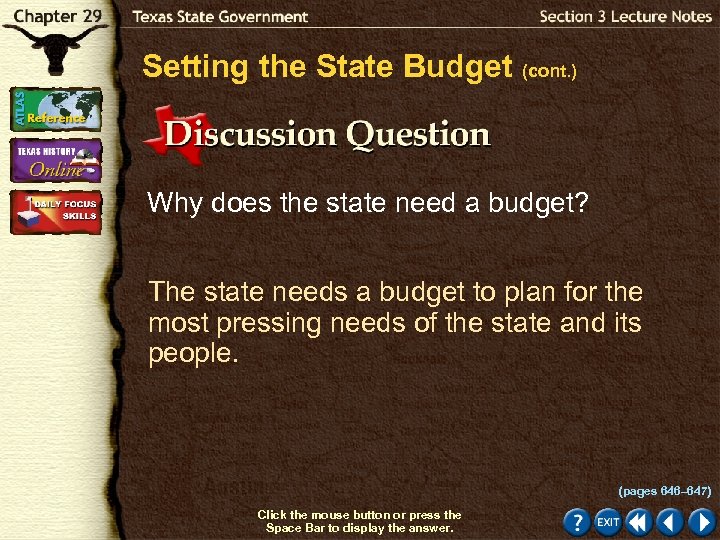 Chapter 29

Texas State Government

Section 3 Lecture Notes

ATLAS Reference

TEXAS HISTORY Online

DAILY FOCUS SKILLS

Setting the State Budget (cont.)

Discussion Question

Why does the state need a budget?

The state needs a budget to plan for the most pressing needs of the state and its people.

(pages 646–647)

Click the mouse button or press the Space Bar to display the answer.

? EXIT